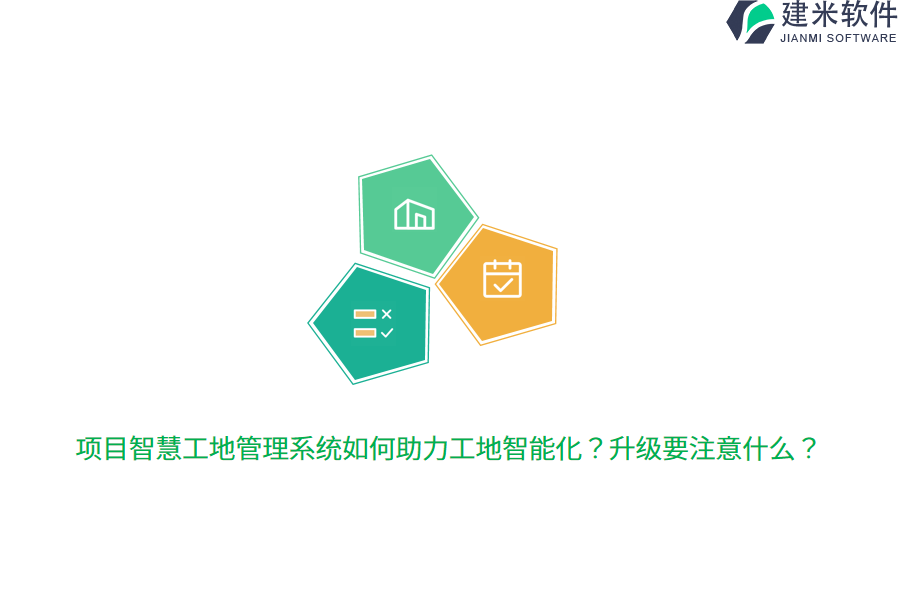 建米软件
JIANMI SOFTWARE

项目智慧工地管理系统如何助力工地智能化？升级要注意什么？